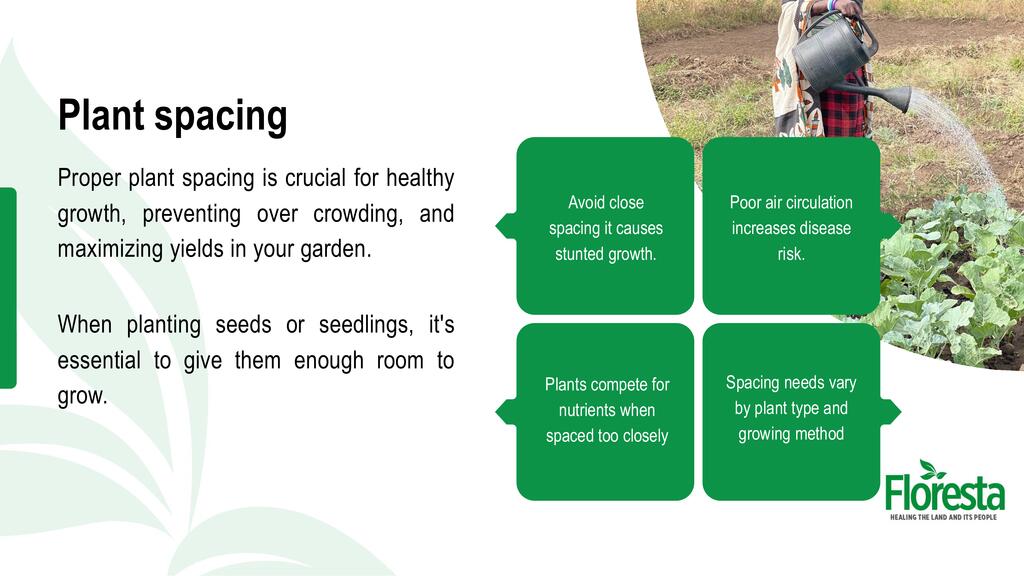 Plant spacing

Proper plant spacing is crucial for healthy growth, preventing over crowding, and maximizing yields in your garden.

When planting seeds or seedlings, it's essential to give them enough room to grow.

Avoid close spacing it causes stunted growth.

Poor air circulation increases disease risk.

Plants compete for nutrients when spaced too closely

Spacing needs vary by plant type and growing method

Floresta
HEALING THE LAND AND ITS PEOPLE